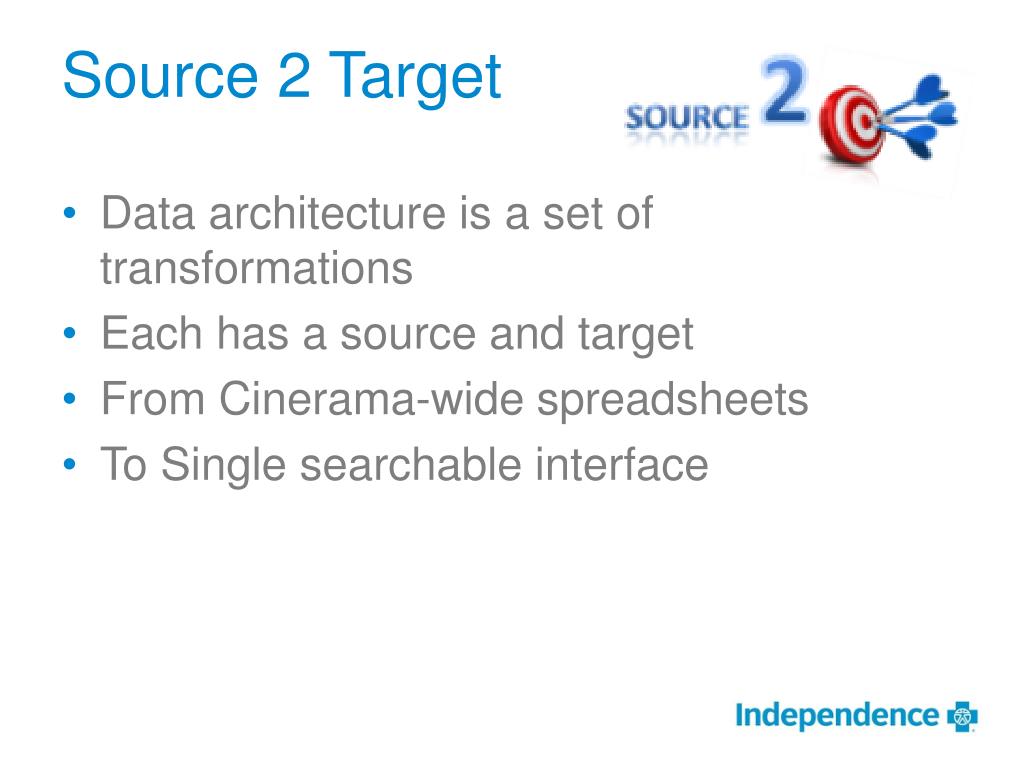 Source 2 Target

SOURCE 2

• Data architecture is a set of transformations
• Each has a source and target
• From Cinerama-wide spreadsheets
• To Single searchable interface

Independence